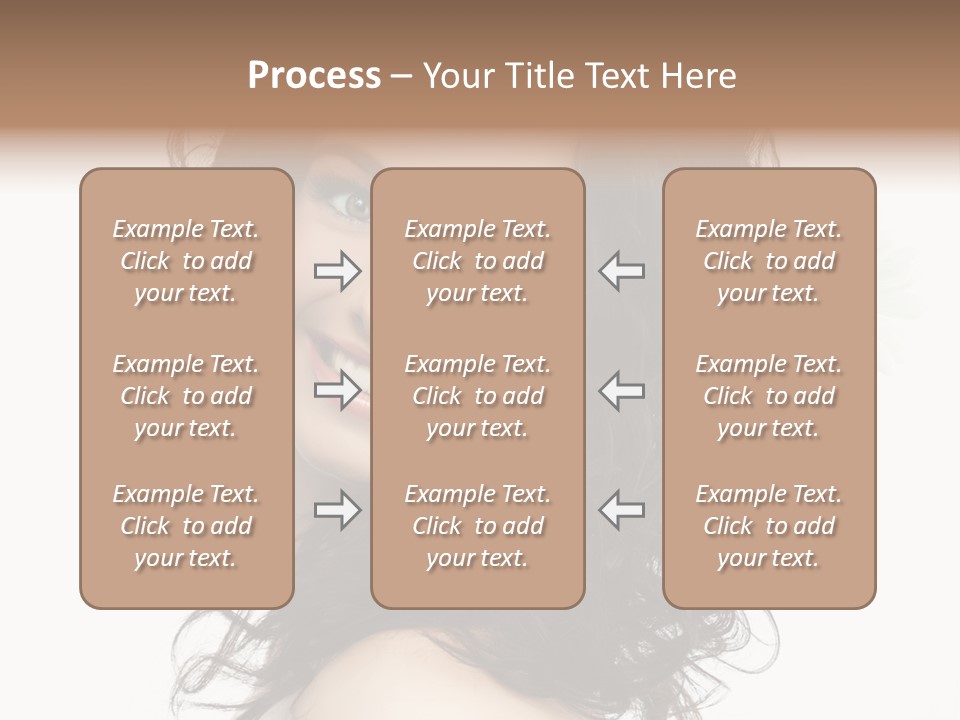 Process – Your Title Text Here

Example Text. Click to add your text.

Example Text. Click to add your text.

Example Text. Click to add your text.

Example Text. Click to add your text.

Example Text. Click to add your text.

Example Text. Click to add your text.

Example Text. Click to add your text.

Example Text. Click to add your text.

Example Text. Click to add your text.